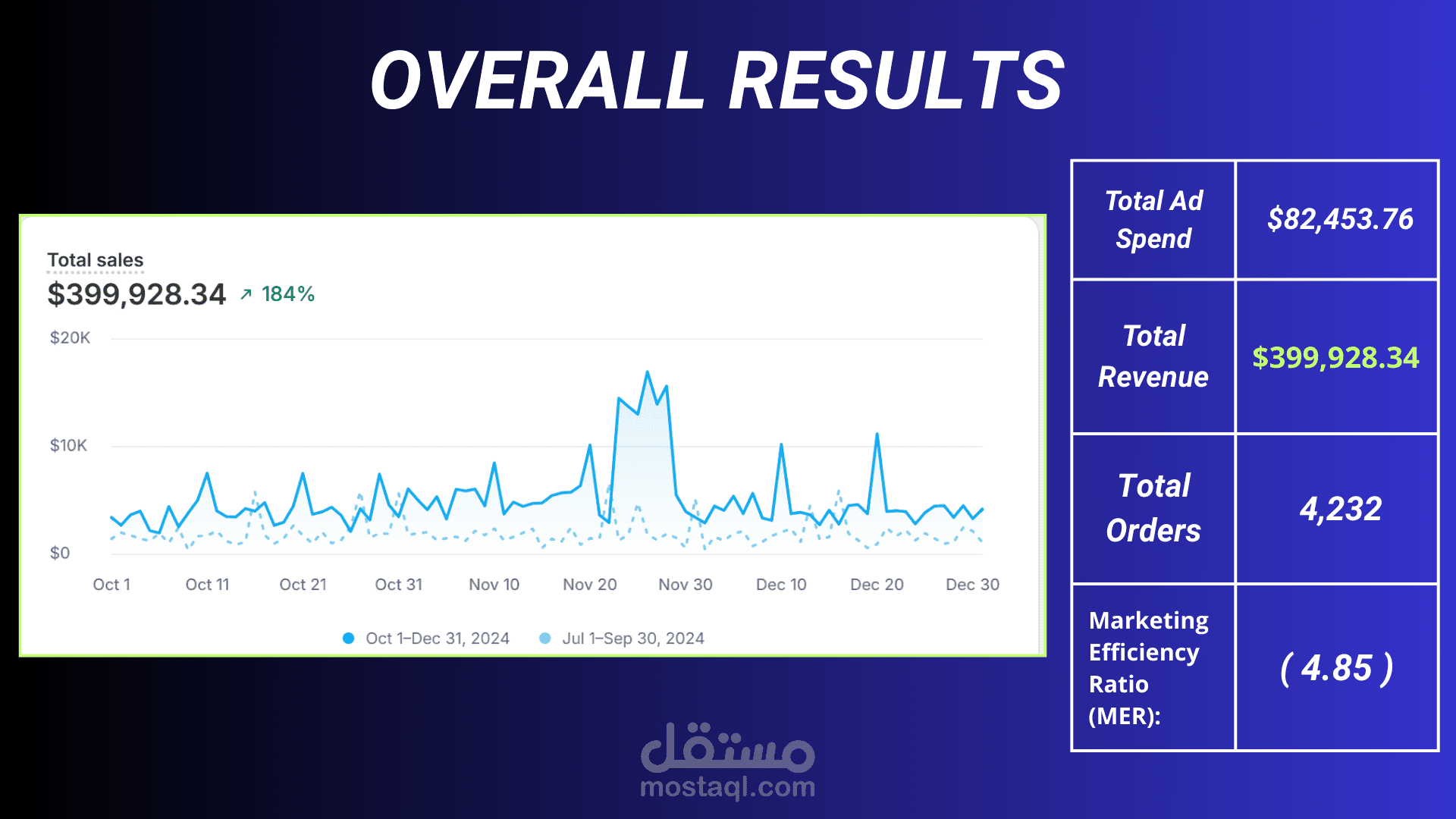 OVERALL RESULTS

Total sales
$399,928.34 ↗ 184%

$20K
$10K
$0

Oct 1 Oct 11 Oct 21 Oct 31 Nov 10 Nov 20 Nov 30 Dec 10 Dec 20 Dec 30

Oct 1–Dec 31, 2024 Jul 1–Sep 30, 2024

| Total Ad Spend | $82,453.76 |
|---|---|
| Total Revenue | $399,928.34 |
| Total Orders | 4,232 |
| Marketing Efficiency Ratio (MER): | ( 4.85 ) |

مستقل
mostaql.com